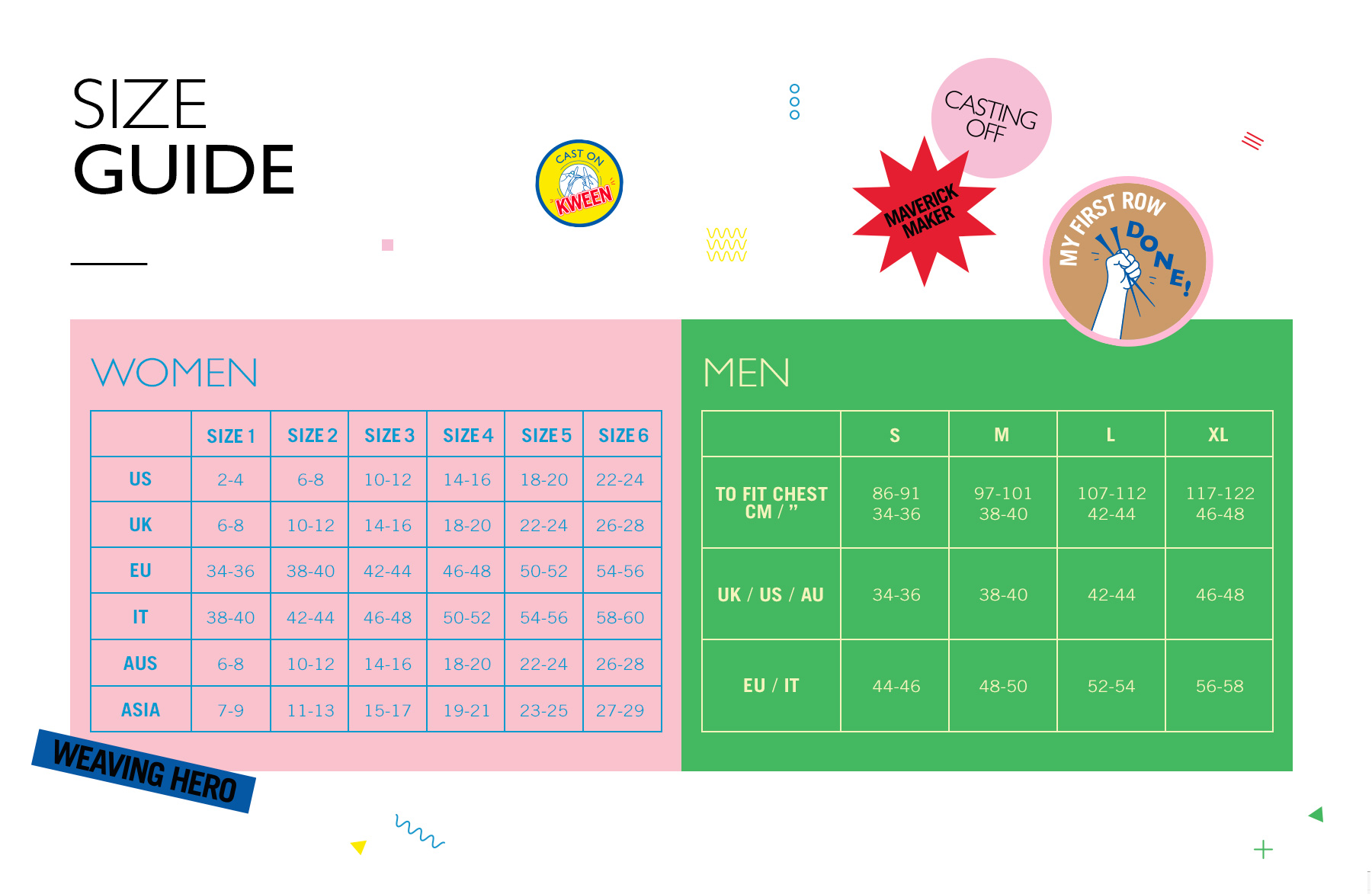 SIZE
GUIDE

CAST ON KWEEN

CASTING OFF

MAVERICK MAKER

MY FIRST ROW DONE!

WOMEN

| | SIZE 1 | SIZE 2 | SIZE 3 | SIZE 4 | SIZE 5 | SIZE 6 |
|---|---|---|---|---|---|---|
| US | 2-4 | 6-8 | 10-12 | 14-16 | 18-20 | 22-24 |
| UK | 6-8 | 10-12 | 14-16 | 18-20 | 22-24 | 26-28 |
| EU | 34-36 | 38-40 | 42-44 | 46-48 | 50-52 | 54-56 |
| IT | 38-40 | 42-44 | 46-48 | 50-52 | 54-56 | 58-60 |
| AUS | 6-8 | 10-12 | 14-16 | 18-20 | 22-24 | 26-28 |
| ASIA | 7-9 | 11-13 | 15-17 | 19-21 | 23-25 | 27-29 |

MEN

| | S | M | L | XL |
|---|---|---|---|---|
| TO FIT CHEST CM / " | 86-91 34-36 | 97-101 38-40 | 107-112 42-44 | 117-122 46-48 |
| UK / US / AU | 34-36 | 38-40 | 42-44 | 46-48 |
| EU / IT | 44-46 | 48-50 | 52-54 | 56-58 |

WEAVING HERO